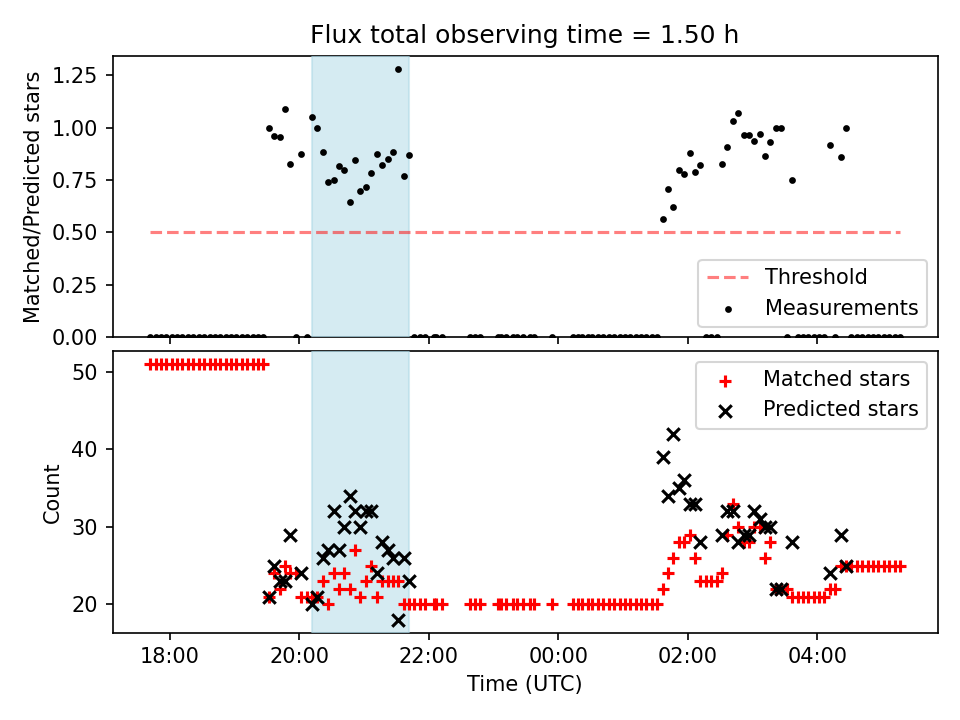 Flux total observing time = 1.50 h

Matched/Predicted stars

1.25
1.00
0.75
0.50
0.25
0.00

Threshold
Measurements

Count

50
40
30
20

Matched stars
Predicted stars

18:00
20:00
22:00
00:00
02:00
04:00

Time (UTC)